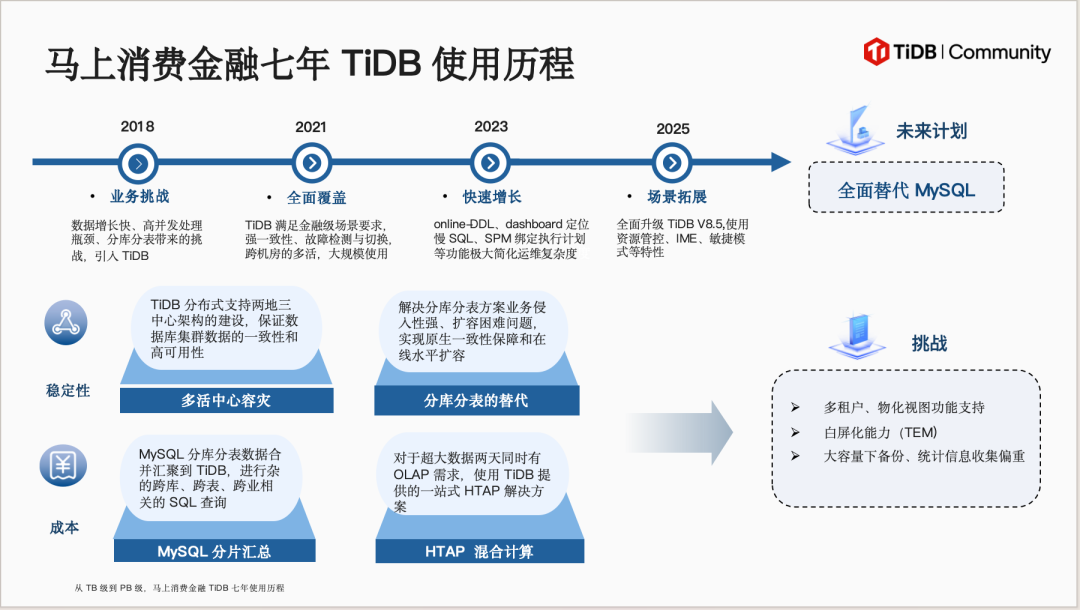 马上消费金融七年 TiDB 使用历程

TiDB | Community

2018
• 业务挑战
数据增长快、高并发处理瓶颈、分库分表带来的挑战，引入 TiDB

2021
• 全面覆盖
TiDB 满足金融级场景要求，强一致性、故障检测与切换，跨机房的多活，大规模使用

2023
• 快速增长
online-DDL、dashboard 定位慢 SQL、SPM 绑定执行计划等功能极大简化运维复杂度

2025
• 场景拓展
全面升级 TiDB V8.5,使用资源管控、IME、敏捷模式等特性

未来计划
全面替代 MySQL

稳定性

TiDB 分布式支持两地三中心架构的建设，保证数据库集群数据的一致性和高可用性
多活中心容灾

解决分库分表方案业务侵入性强、扩容困难问题，实现原生一致性保障和在线水平扩容
分库分表的替代

成本

MySQL 分库分表数据合并汇聚到 TiDB，进行杂的跨库、跨表、跨业相关的 SQL 查询
MySQL 分片汇总

对于超大数据两天同时有 OLAP 需求，使用 TiDB 提供的一站式 HTAP 解决方案
HTAP 混合计算

挑战
➢ 多租户、物化视图功能支持
➢ 白屏化能力（TEM）
➢ 大容量下备份、统计信息收集偏重

从 TB 级到 PB 级，马上消费金融 TiDB 七年使用历程